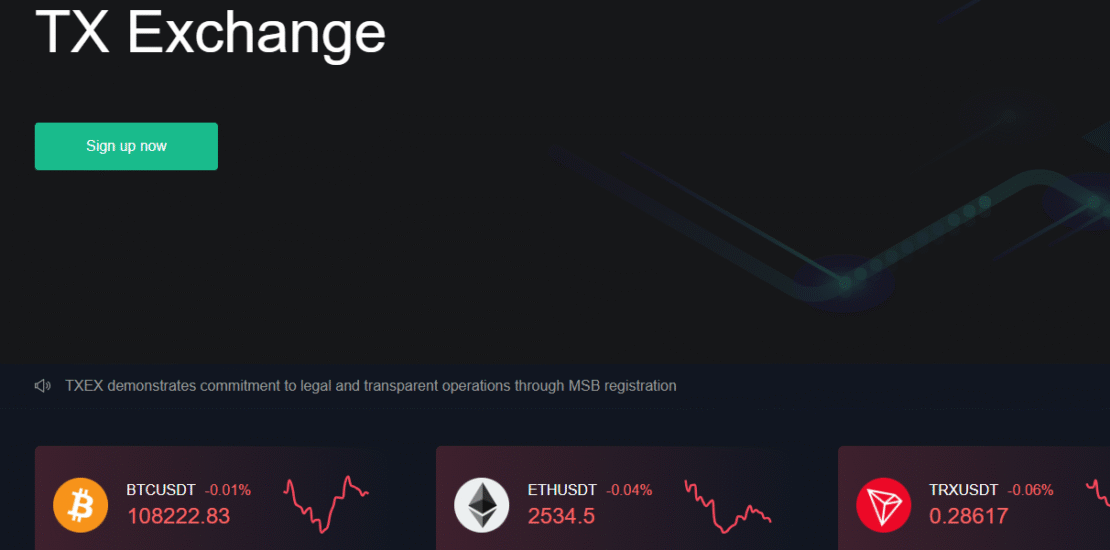 TX Exchange

Sign up now

TXEX demonstrates commitment to legal and transparent operations through MSB registration

BTCUSDT -0.01%
108222.83

ETHUSDT -0.04%
2534.5

TRXUSDT -0.06%
0.28617